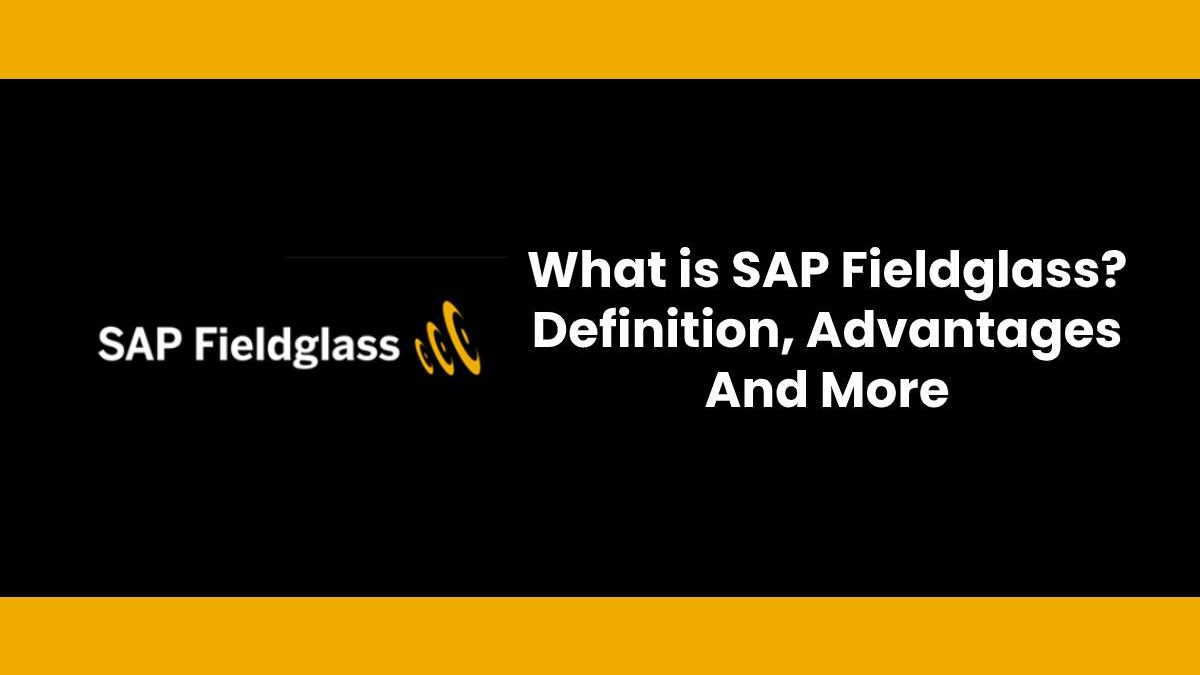 SAP Fieldglass

What is SAP Fieldglass? Definition, Advantages And More